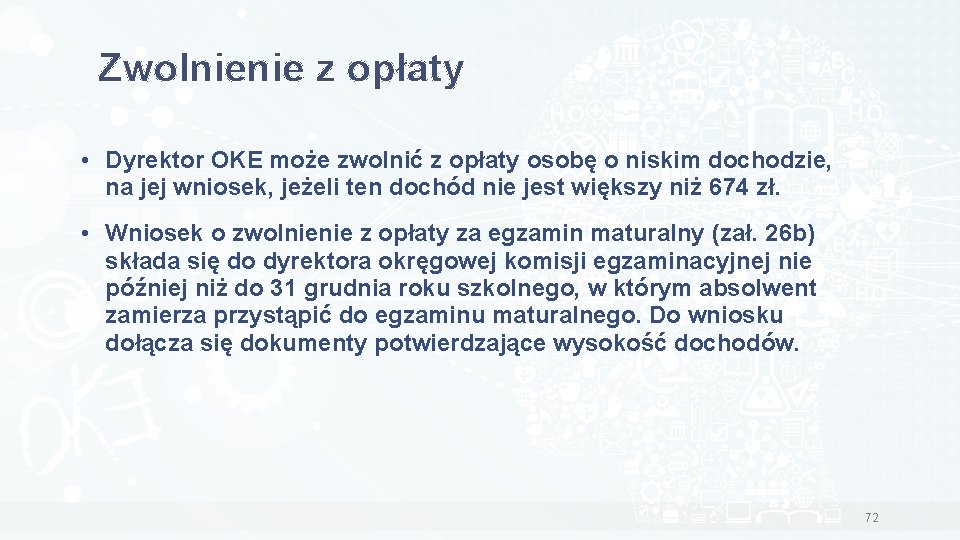 Zwolnienie z opłaty

• Dyrektor OKE może zwolnić z opłaty osobę o niskim dochodzie, na jej wniosek, jeżeli ten dochód nie jest większy niż 674 zł.

• Wniosek o zwolnienie z opłaty za egzamin maturalny (zał. 26b) składa się do dyrektora okręgowej komisji egzaminacyjnej nie później niż do 31 grudnia roku szkolnego, w którym absolwent zamierza przystąpić do egzaminu maturalnego. Do wniosku dołącza się dokumenty potwierdzające wysokość dochodów.

72